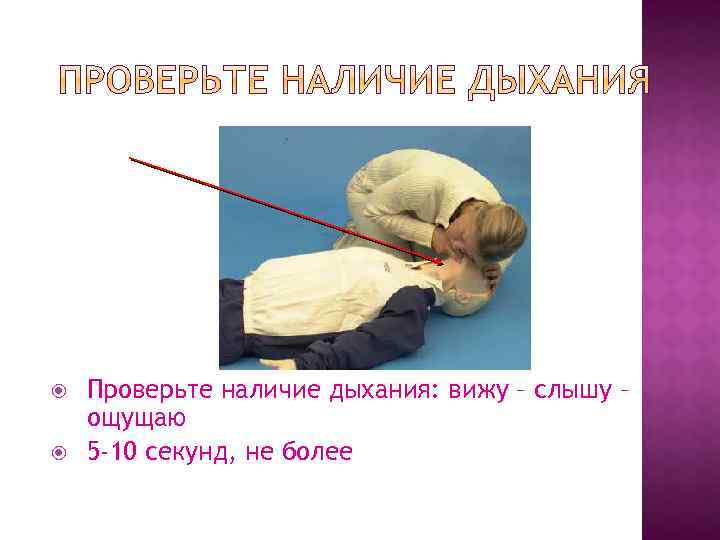 ПРОВЕРЬТЕ НАЛИЧИЕ ДЫХАНИЯ

Проверьте наличие дыхания: вижу – слышу – ощущаю

5-10 секунд, не более